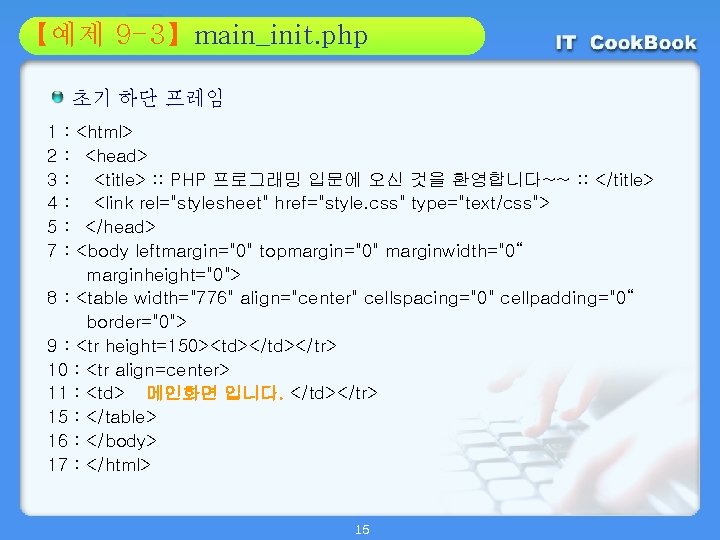 【예제 9-3】main_init.php

IT CookBook

초기 하단 프레임

1 : <html>
2 : <head>
3 : <title> :: PHP 프로그래밍 입문에 오신 것을 환영합니다~~ :: </title>
4 : <link rel="stylesheet" href="style.css" type="text/css">
5 : </head>
7 : <body leftmargin="0" topmargin="0" marginwidth="0“ marginheight="0">
8 : <table width="776" align="center" cellspacing="0" cellpadding="0“ border="0">
9 : <tr height=150><td></td></tr>
10 : <tr align=center>
11 : <td> 메인화면 입니다. </td></tr>
15 : </table>
16 : </body>
17 : </html>

15